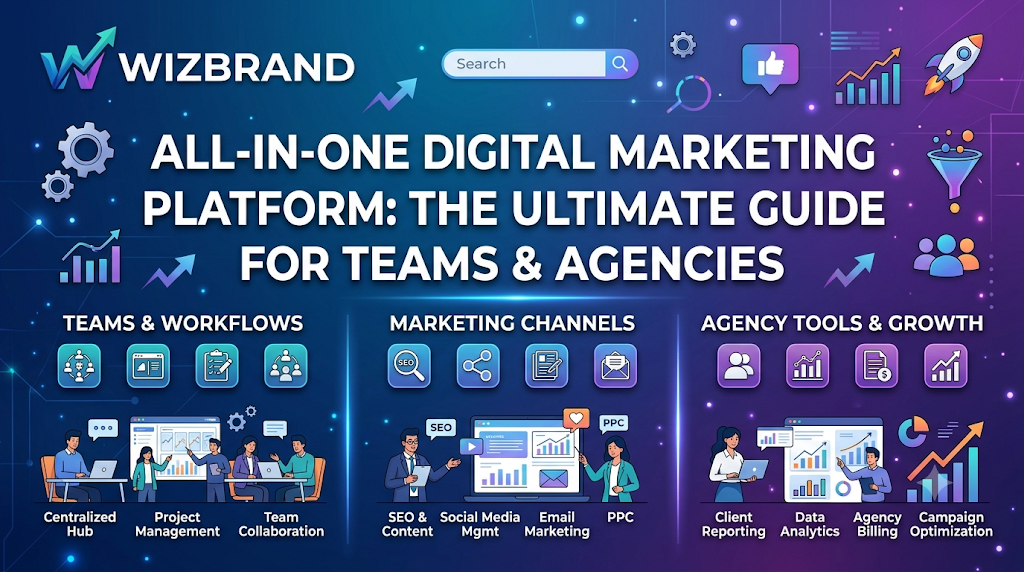 WIZBRAND

Search

ALL-IN-ONE DIGITAL MARKETING PLATFORM: THE ULTIMATE GUIDE FOR TEAMS & AGENCIES

TEAMS & WORKFLOWS

Centralized Hub

Project Management

Team Collaboration

MARKETING CHANNELS

SEO

SEO

PPC

SEO & Content

Social Media Mgmt

Email Marketing

PPC

AGENCY TOOLS & GROWTH

Client Reporting

Data Analytics

Agency Billing

Campaign Optimization